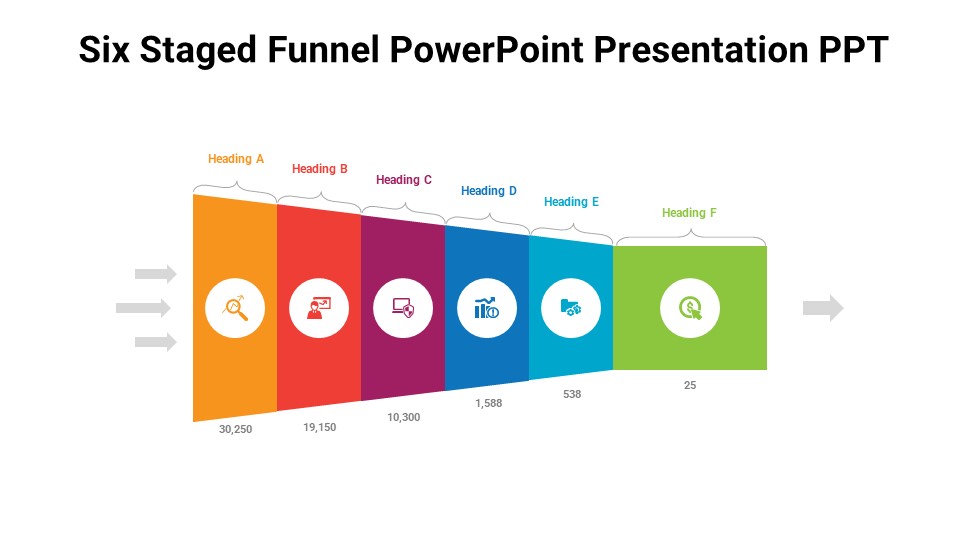 Six Staged Funnel PowerPoint Presentation PPT

Heading A
Heading B
Heading C
Heading D
Heading E
Heading F

30,250
19,150
10,300
1,588
538
25